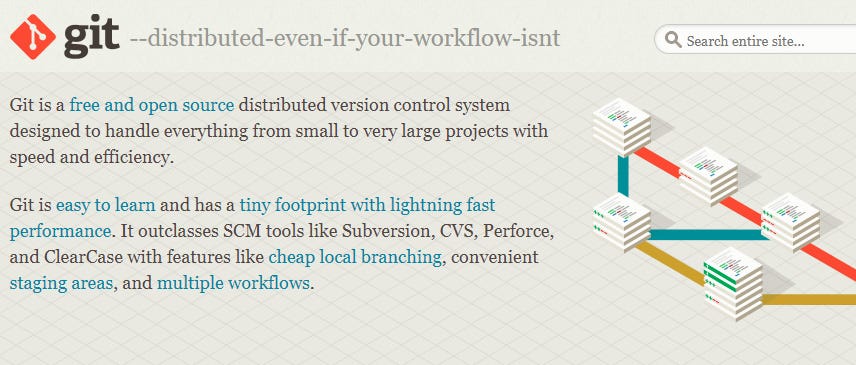 git --distributed-even-if-your-workflow-isnt

Search entire site...

Git is a free and open source distributed version control system designed to handle everything from small to very large projects with speed and efficiency.

Git is easy to learn and has a tiny footprint with lightning fast performance. It outclasses SCM tools like Subversion, CVS, Perforce, and ClearCase with features like cheap local branching, convenient staging areas, and multiple workflows.